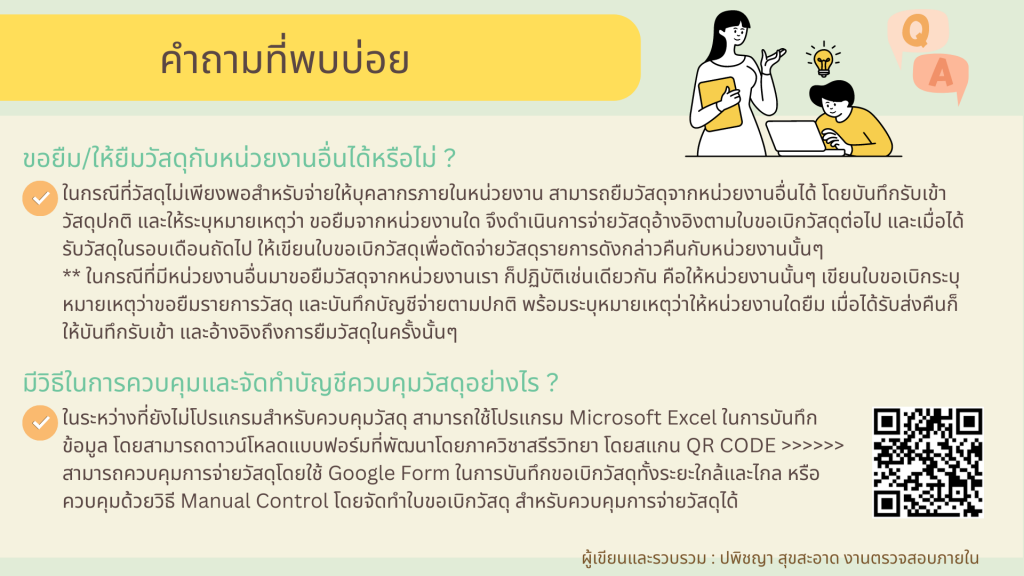 คำถามที่พบบ่อย

Q
A

ขอยืม/ให้ยืมวัสดุกับหน่วยงานอื่นได้หรือไม่ ?

ในกรณีที่วัสดุไม่เพียงพอสำหรับจ่ายให้บุคลากรภายในหน่วยงาน สามารถยืมวัสดุจากหน่วยงานอื่นได้ โดยบันทึกรับเข้าวัสดุปกติ และให้ระบุหมายเหตุว่า ขอยืมจากหน่วยงานใด จึงดำเนินการจ่ายวัสดุอ้างอิงตามใบขอเบิกวัสดุต่อไป และเมื่อได้รับวัสดุในรอบเดือนถัดไป ให้เขียนใบขอเบิกวัสดุเพื่อตัดจ่ายวัสดุรายการดังกล่าวคืนกับหน่วยงานนั้นๆ
** ในกรณีที่มีหน่วยงานอื่นมาขอยืมวัสดุจากหน่วยงานเรา ก็ปฏิบัติเช่นเดียวกัน คือให้หน่วยงานนั้นๆ เขียนใบขอเบิกระบุหมายเหตุว่าขอยืมรายการวัสดุ และบันทึกบัญชีจ่ายตามปกติ พร้อมระบุหมายเหตุว่าให้หน่วยงานใดยืม เมื่อได้รับส่งคืนก็ให้บันทึกรับเข้า และอ้างอิงถึงการยืมวัสดุในครั้งนั้นๆ

มีวิธีในการควบคุมและจัดทำบัญชีควบคุมวัสดุอย่างไร ?

ในระหว่างที่ยังไม่โปรแกรมสำหรับควบคุมวัสดุ สามารถใช้โปรแกรม Microsoft Excel ในการบันทึกข้อมูล โดยสามารถดาวน์โหลดแบบฟอร์มที่พัฒนาโดยภาควิชาสรีรวิทยา โดยสแกน QR CODE >>>>>> สามารถควบคุมการจ่ายวัสดุโดยใช้ Google Form ในการบันทึกขอเบิกวัสดุทั้งระยะใกล้และไกล หรือควบคุมด้วยวิธี Manual Control โดยจัดทำใบขอเบิกวัสดุ สำหรับควบคุมการจ่ายวัสดุได้

ผู้เขียนและรวบรวม : ปพิชญา สุขสะอาด งานตรวจสอบภายใน